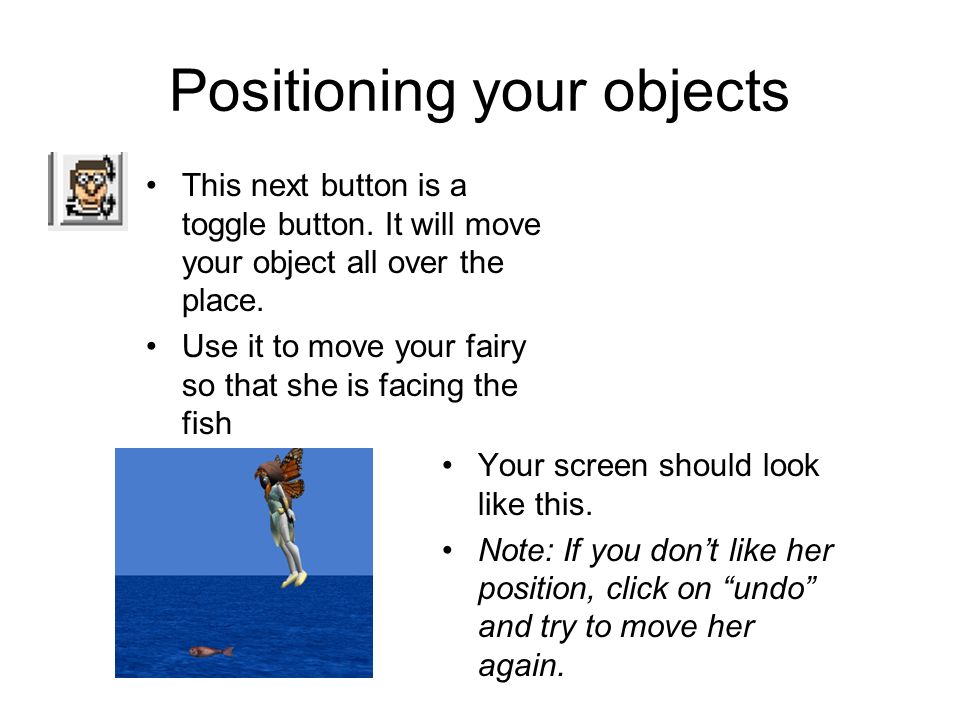 Positioning your objects

• This next button is a toggle button. It will move your object all over the place.

• Use it to move your fairy so that she is facing the fish

• Your screen should look like this.

• Note: If you don’t like her position, click on “undo” and try to move her again.